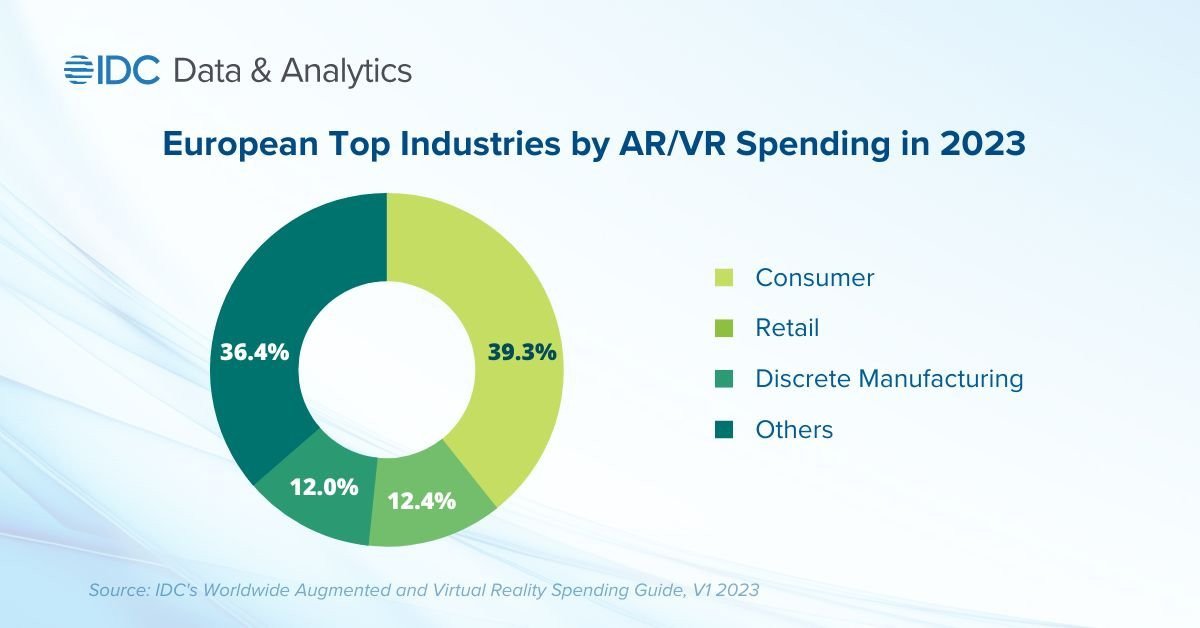 IDC Data & Analytics

European Top Industries by AR/VR Spending in 2023

36.4%
39.3%
12.0%
12.4%

Consumer
Retail
Discrete Manufacturing
Others

Source: IDC's Worldwide Augmented and Virtual Reality Spending Guide, V1 2023